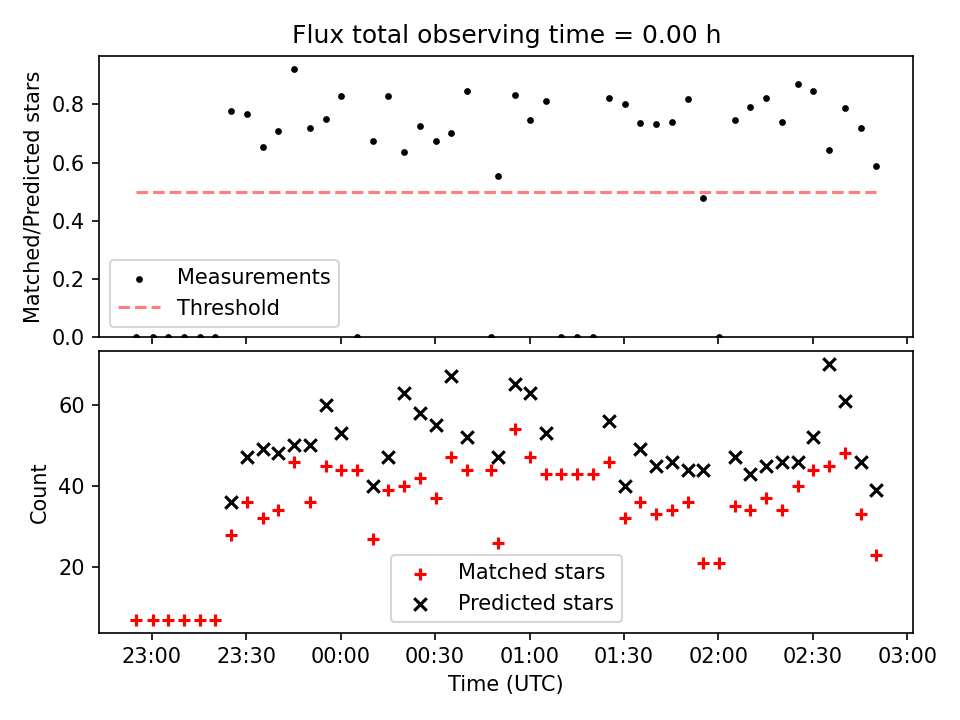 Flux total observing time = 0.00 h

Matched/Predicted stars

0.8
0.6
0.4
0.2
0.0

Measurements
Threshold

Count

60
40
20

Matched stars
Predicted stars

23:00 23:30 00:00 00:30 01:00 01:30 02:00 02:30 03:00
Time (UTC)